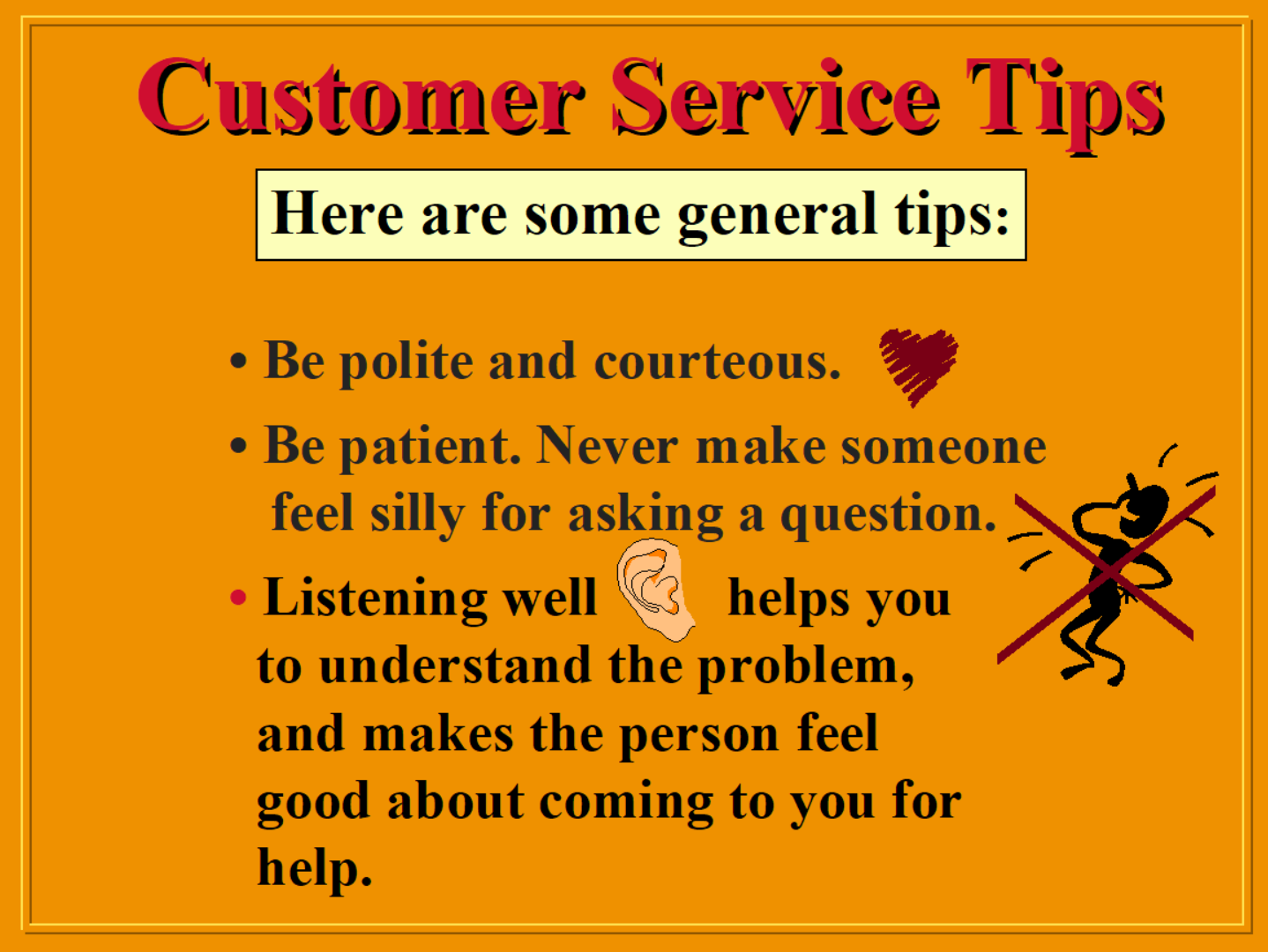 Customer Service Tips

Here are some general tips:

• Be polite and courteous.

• Be patient. Never make someone feel silly for asking a question.

• Listening well helps you to understand the problem, and makes the person feel good about coming to you for help.